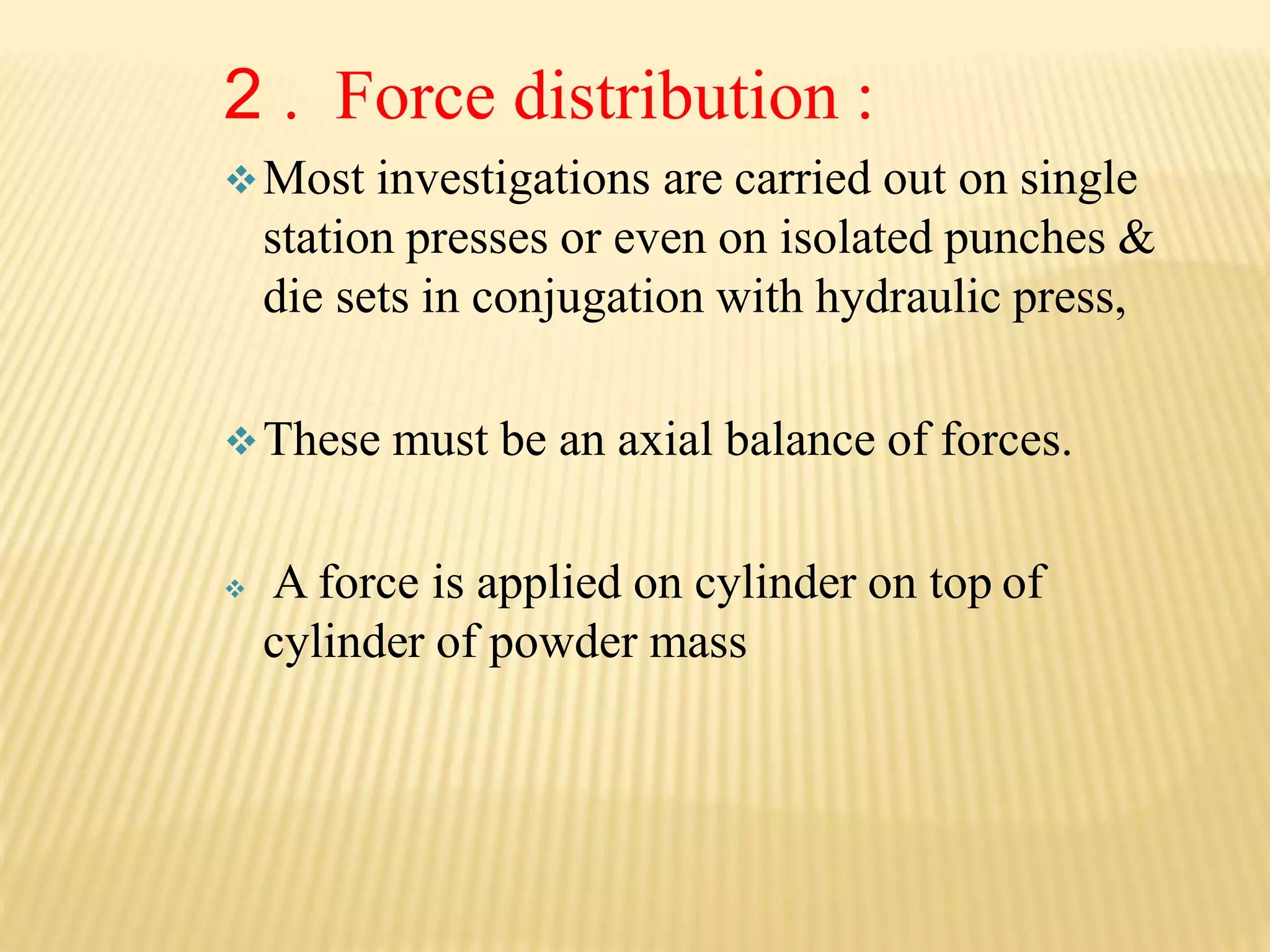 2 . Force distribution :

❖ Most investigations are carried out on single station presses or even on isolated punches & die sets in conjugation with hydraulic press,

❖ These must be an axial balance of forces.

❖ A force is applied on cylinder on top of cylinder of powder mass